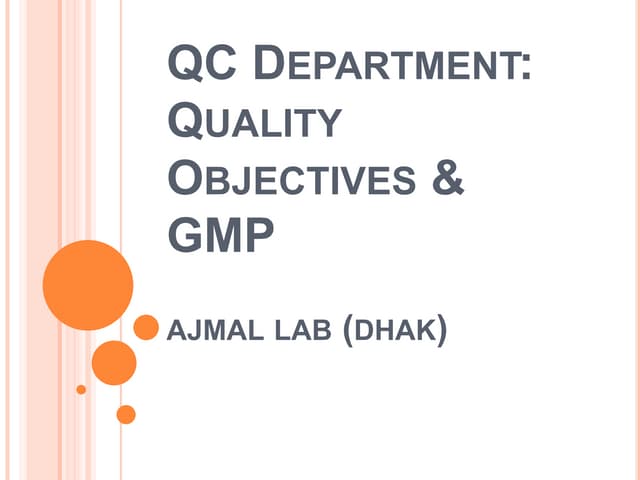 QC DEPARTMENT: QUALITY OBJECTIVES & GMP

AJMAL LAB (DHAK)